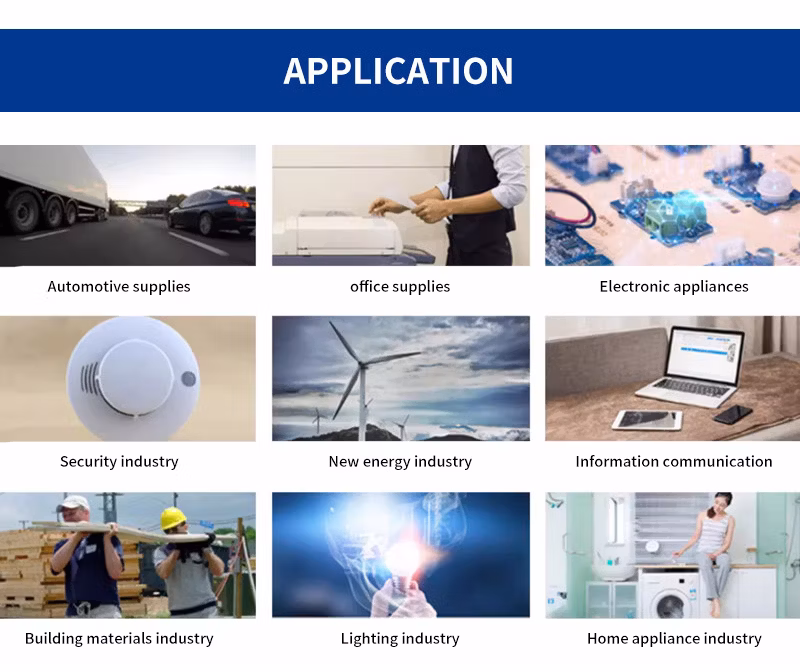 APPLICATION

Automotive supplies

office supplies

Electronic appliances

Security industry

New energy industry

Information communication

Building materials industry

Lighting industry

Home appliance industry